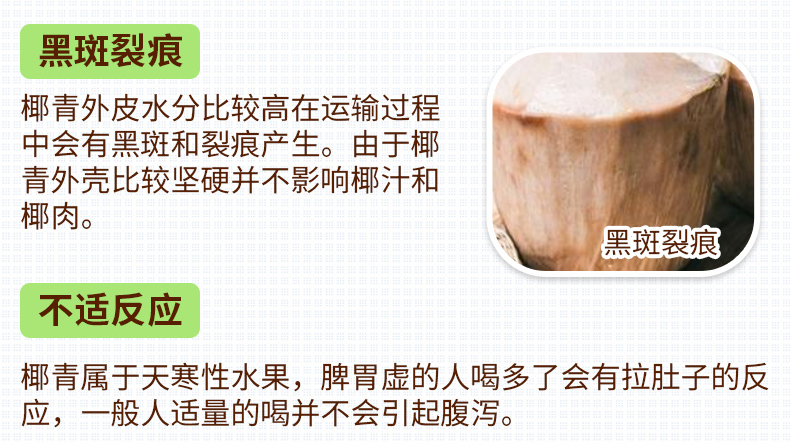 黑斑裂痕

椰青外皮水分比较高在运输过程中会有黑斑和裂痕产生。由于椰青外壳比较坚硬并不影响椰汁和椰肉。

黑斑裂痕

不适反应

椰青属于天寒性水果，脾胃虚的人喝多了会有拉肚子的反应，一般人适量的喝并不会引起腹泻。